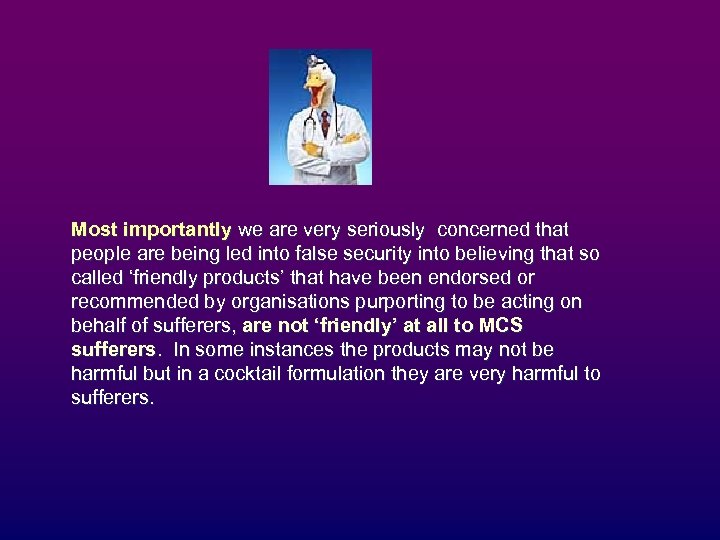 Most importantly we are very seriously concerned that people are being led into false security into believing that so called ‘friendly products’ that have been endorsed or recommended by organisations purporting to be acting on behalf of sufferers, are not ‘friendly’ at all to MCS sufferers. In some instances the products may not be harmful but in a cocktail formulation they are very harmful to sufferers.